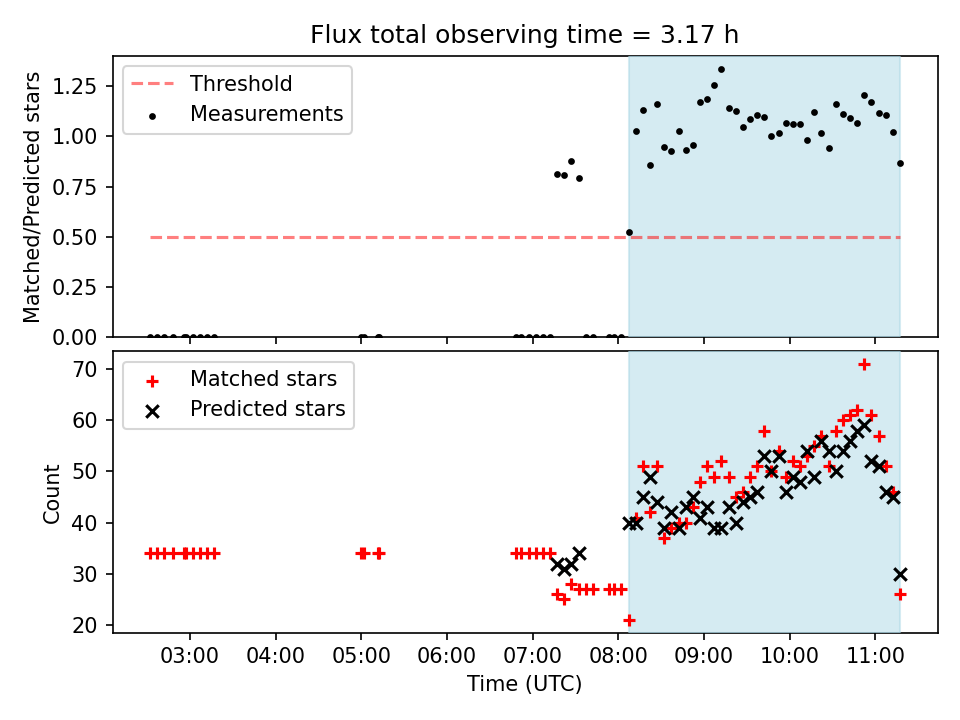 Flux total observing time = 3.17 h

Threshold
Measurements

Matched/Predicted stars

1.25
1.00
0.75
0.50
0.25
0.00

Matched stars
Predicted stars

Count

70
60
50
40
30
20

03:00
04:00
05:00
06:00
07:00
08:00
09:00
10:00
11:00

Time (UTC)